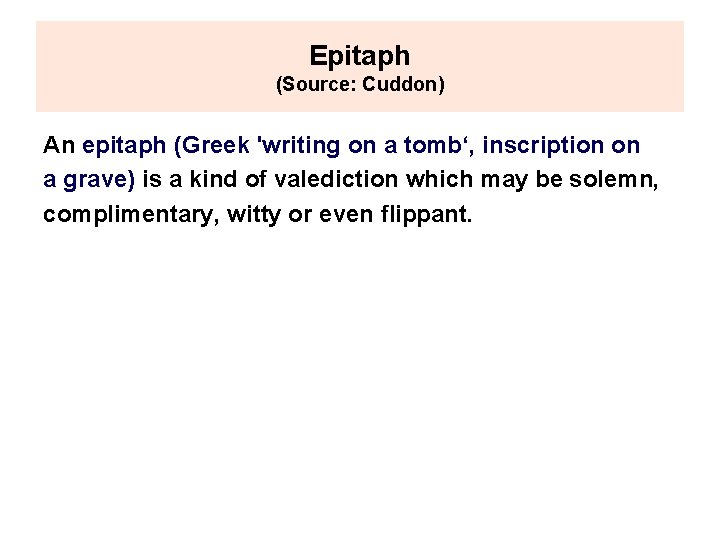 Epitaph
(Source: Cuddon)

An epitaph (Greek 'writing on a tomb‘, inscription on a grave) is a kind of valediction which may be solemn, complimentary, witty or even flippant.